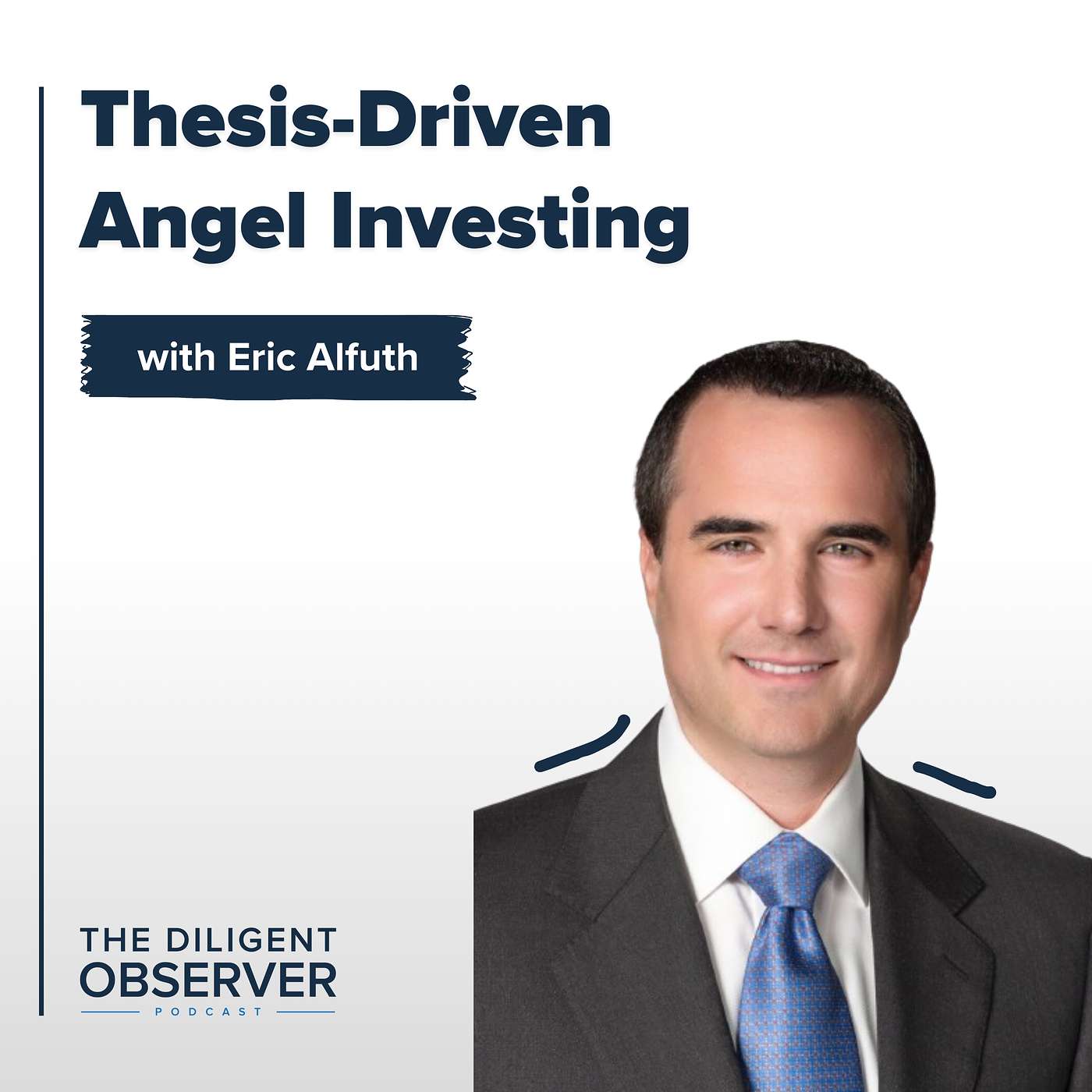 Thesis-Driven Angel Investing

with Eric Alfuth

THE DILIGENT OBSERVER
PODCAST